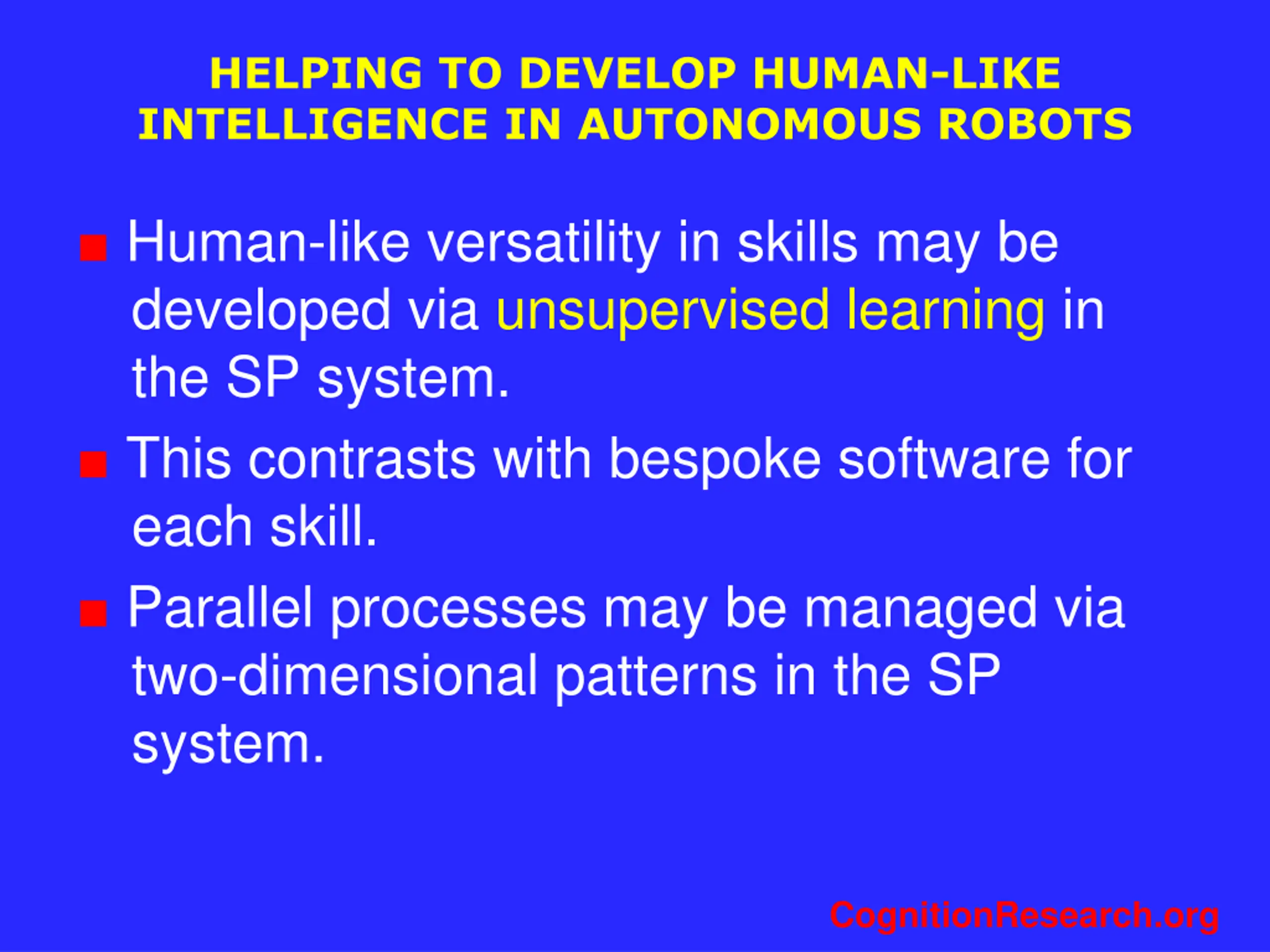 HELPING TO DEVELOP HUMAN-LIKE INTELLIGENCE IN AUTONOMOUS ROBOTS

■ Human-like versatility in skills may be developed via unsupervised learning in the SP system.

■ This contrasts with bespoke software for each skill.

■ Parallel processes may be managed via two-dimensional patterns in the SP system.

CognitionResearch.org